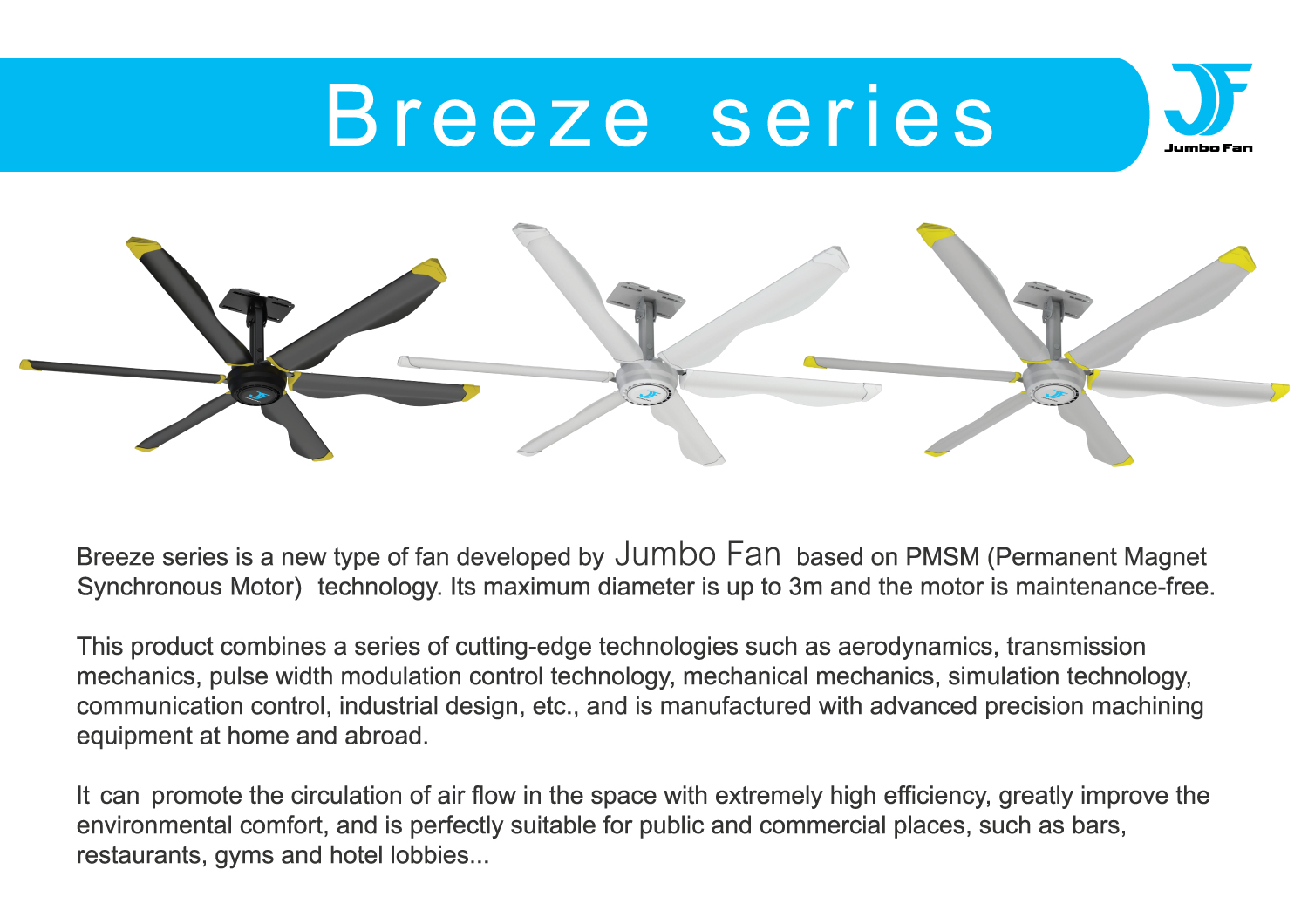 Breeze series

JF
Jumbo Fan

Breeze series is a new type of fan developed by Jumbo Fan based on PMSM (Permanent Magnet Synchronous Motor) technology. Its maximum diameter is up to 3m and the motor is maintenance-free.

This product combines a series of cutting-edge technologies such as aerodynamics, transmission mechanics, pulse width modulation control technology, mechanical mechanics, simulation technology, communication control, industrial design, etc., and is manufactured with advanced precision machining equipment at home and abroad.

It can promote the circulation of air flow in the space with extremely high efficiency, greatly improve the environmental comfort, and is perfectly suitable for public and commercial places, such as bars, restaurants, gyms and hotel lobbies...